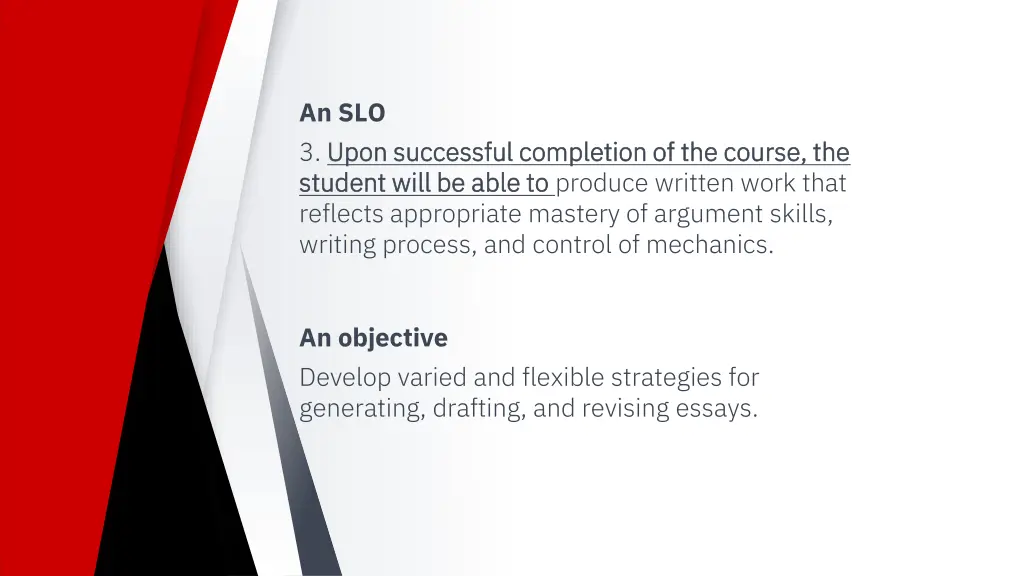 An SLO

3. Upon successful completion of the course, the student will be able to produce written work that reflects appropriate mastery of argument skills, writing process, and control of mechanics.

An objective

Develop varied and flexible strategies for generating, drafting, and revising essays.